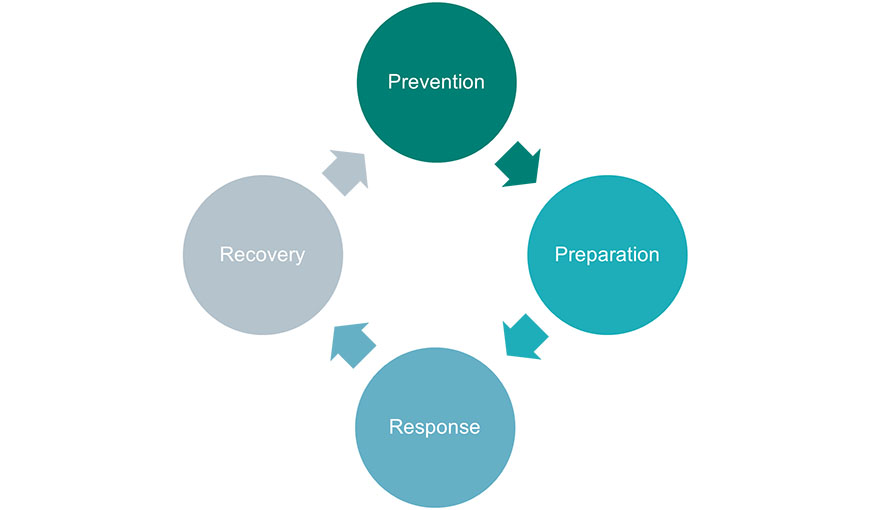 Prevention

Preparation

Response

Recovery